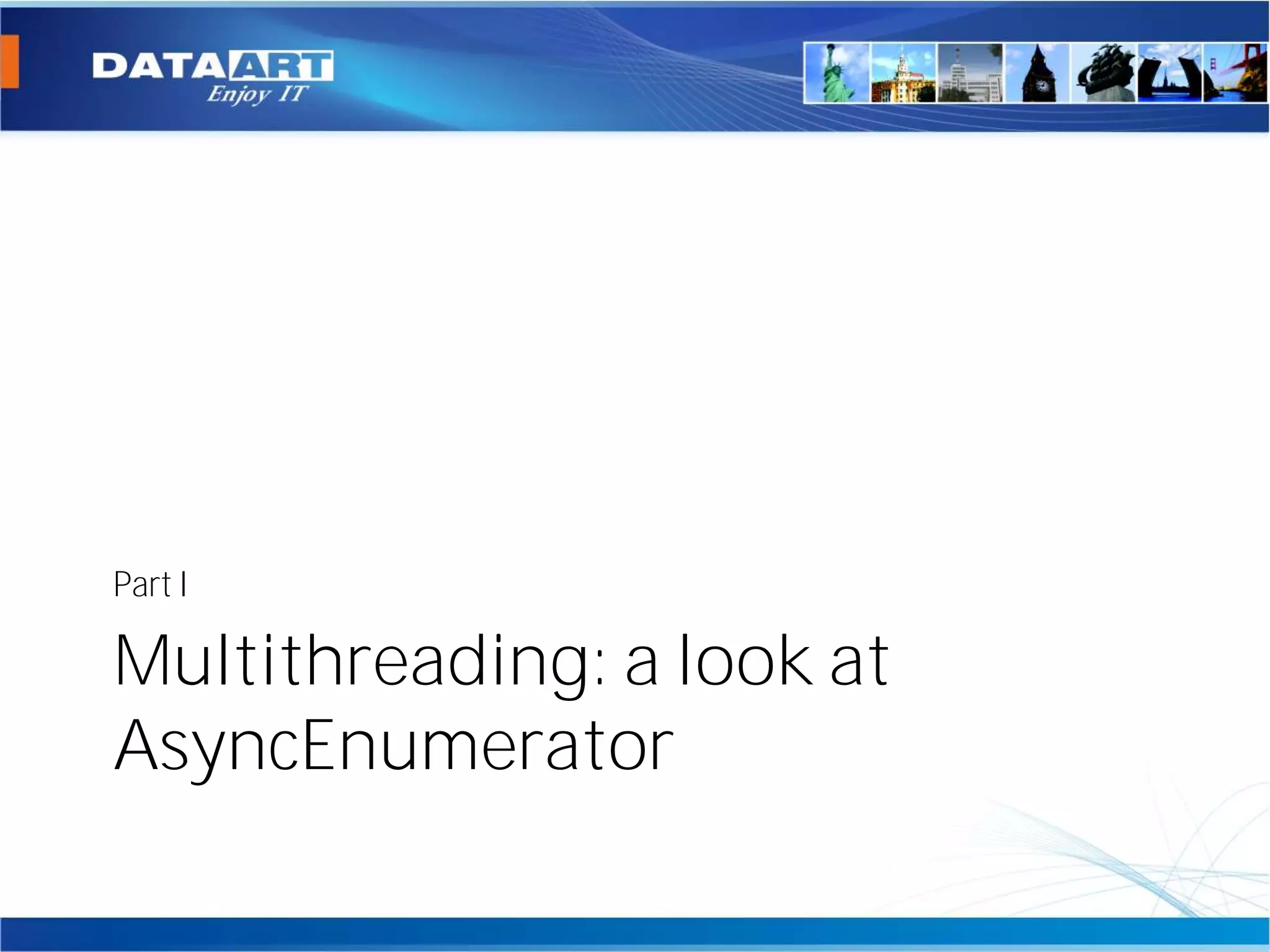 DATAART
Enjoy IT

Part I

Multithreading: a look at AsyncEnumerator